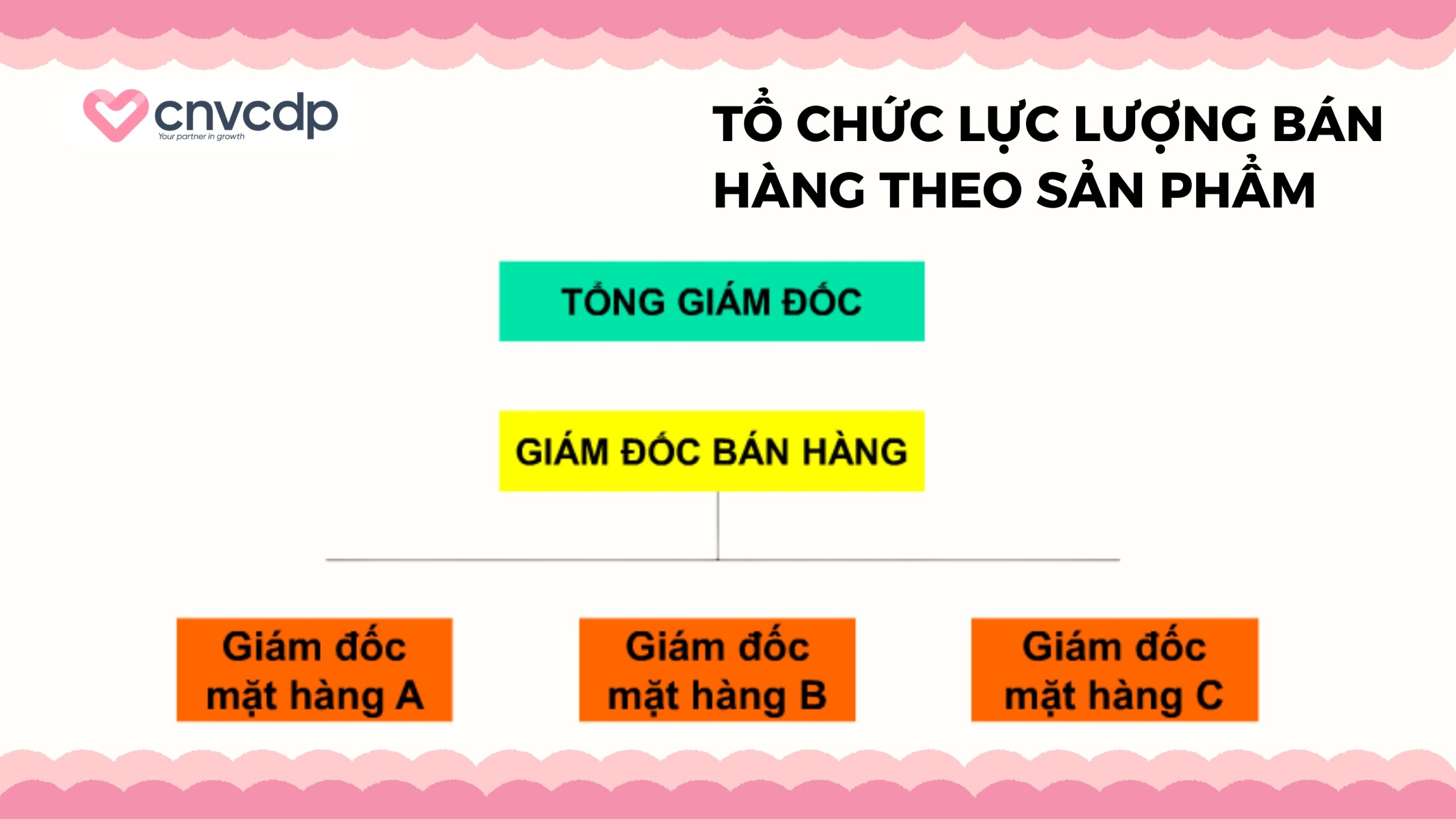 cnvcdp
Your partner in growth

TỔ CHỨC LỰC LƯỢNG BÁN HÀNG THEO SẢN PHẨM

TỔNG GIÁM ĐỐC

GIÁM ĐỐC BÁN HÀNG

Giám đốc mặt hàng A

Giám đốc mặt hàng B

Giám đốc mặt hàng C